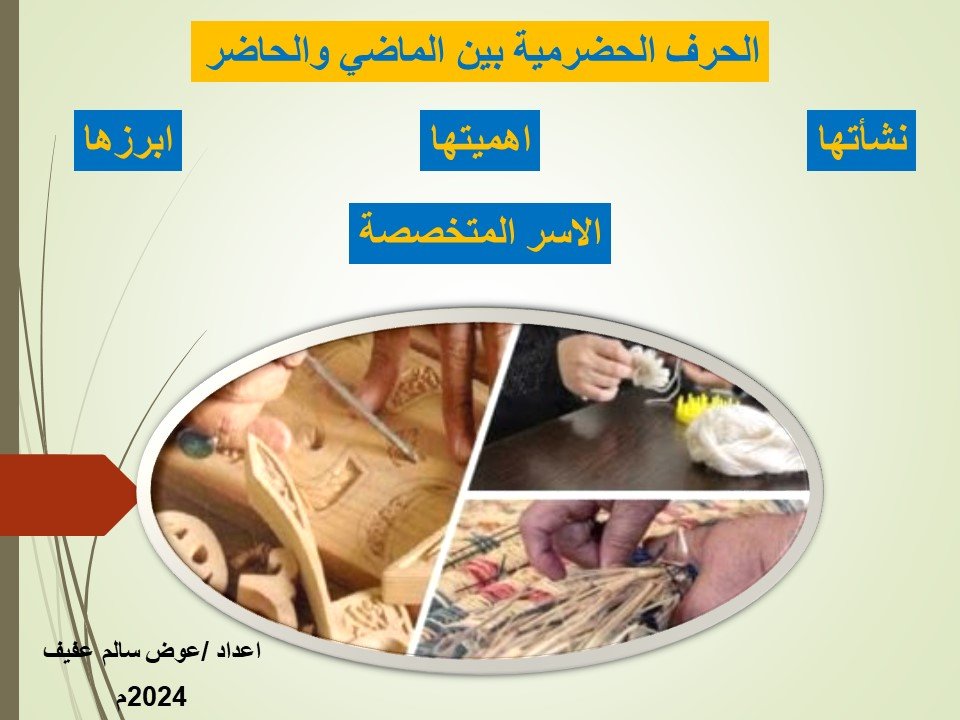 الحرف الحضرمية بين الماضي والحاضر

نشأتها

اهميتها

ابرزها

الاسر المتخصصة

اعداد /عوض سالم عفيف

2024م